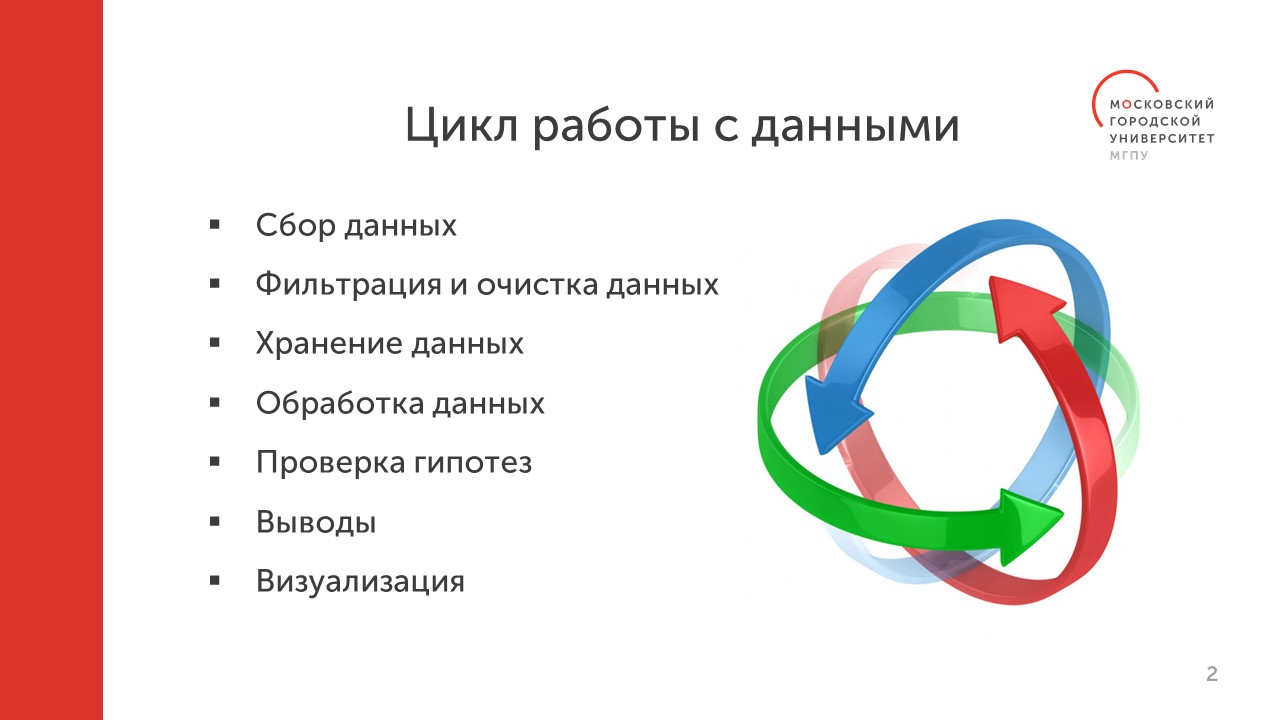 Цикл работы с данными

МОСКОВСКИЙ ГОРОДСКОЙ УНИВЕРСИТЕТ МГПУ

▪ Сбор данных
▪ Фильтрация и очистка данных
▪ Хранение данных
▪ Обработка данных
▪ Проверка гипотез
▪ Выводы
▪ Визуализация

2